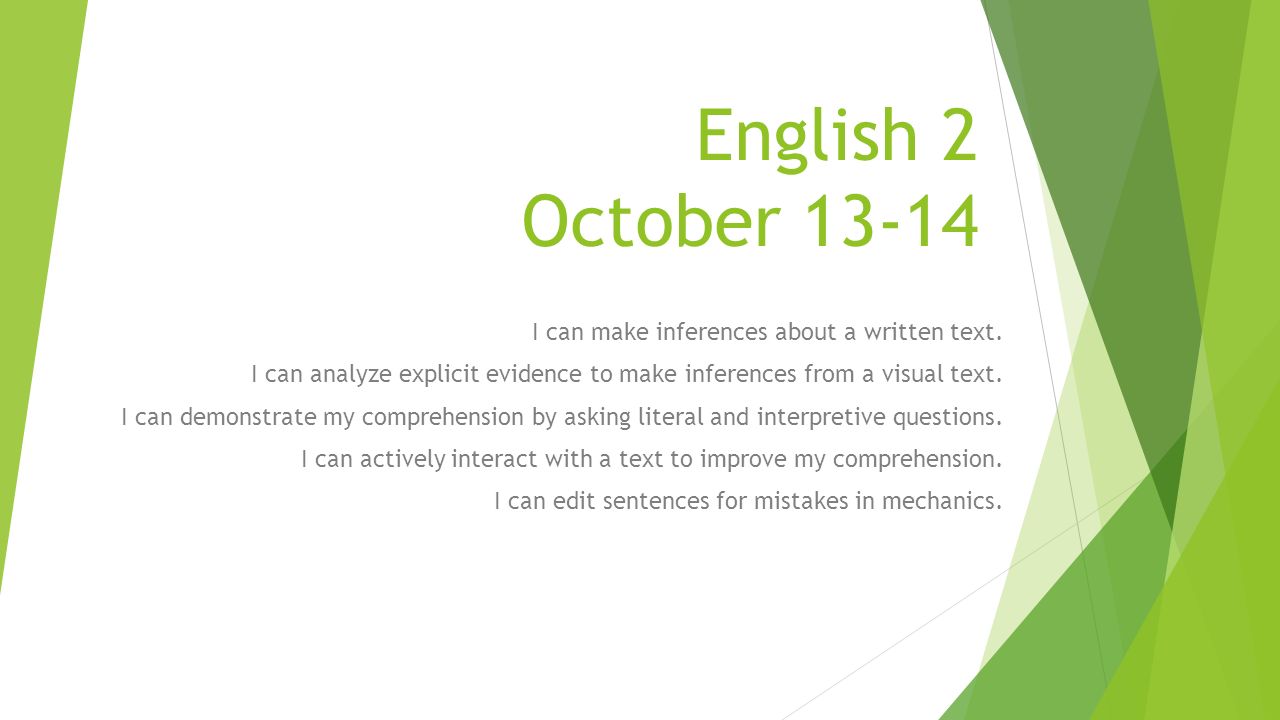 English 2
October 13-14

I can make inferences about a written text.

I can analyze explicit evidence to make inferences from a visual text.

I can demonstrate my comprehension by asking literal and interpretive questions.

I can actively interact with a text to improve my comprehension.

I can edit sentences for mistakes in mechanics.